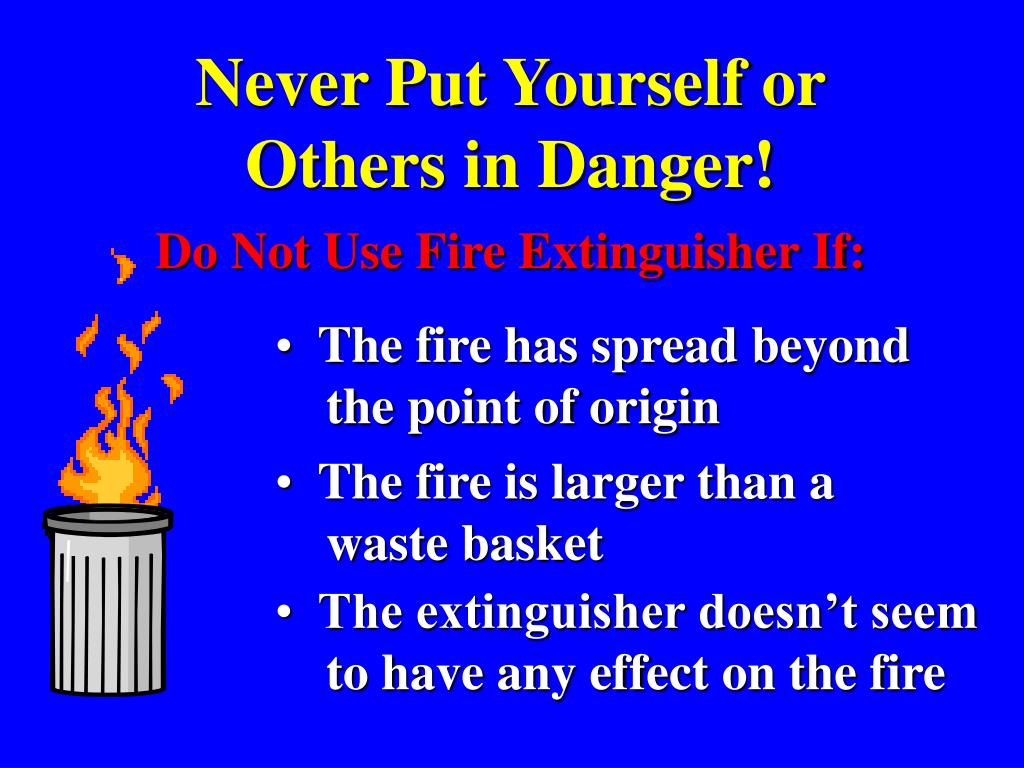 Never Put Yourself or Others in Danger!

Do Not Use Fire Extinguisher If:

• The fire has spread beyond the point of origin

• The fire is larger than a waste basket

• The extinguisher doesn’t seem to have any effect on the fire